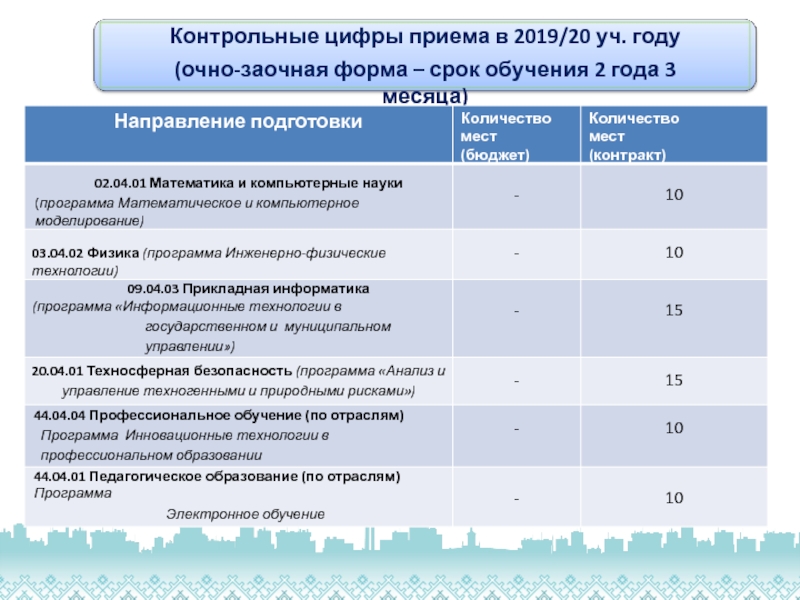 Контрольные цифры приема в 2019/20 уч. году
(очно-заочная форма – срок обучения 2 года 3 месяца)

| Направление подготовки | Количество мест (бюджет) | Количество мест (контракт) |
|---|---|---|
| 02.04.01 Математика и компьютерные науки (программа Математическое и компьютерное моделирование) | - | 10 |
| 03.04.02 Физика (программа Инженерно-физические технологии) | - | 10 |
| 09.04.03 Прикладная информатика (программа «Информационные технологии в государственном и муниципальном управлении») | - | 15 |
| 20.04.01 Техносферная безопасность (программа «Анализ и управление техногенными и природными рисками») | - | 15 |
| 44.04.04 Профессиональное обучение (по отраслям) Программа Инновационные технологии в профессиональном образовании | - | 10 |
| 44.04.01 Педагогическое образование (по отраслям) Программа Электронное обучение | - | 10 |